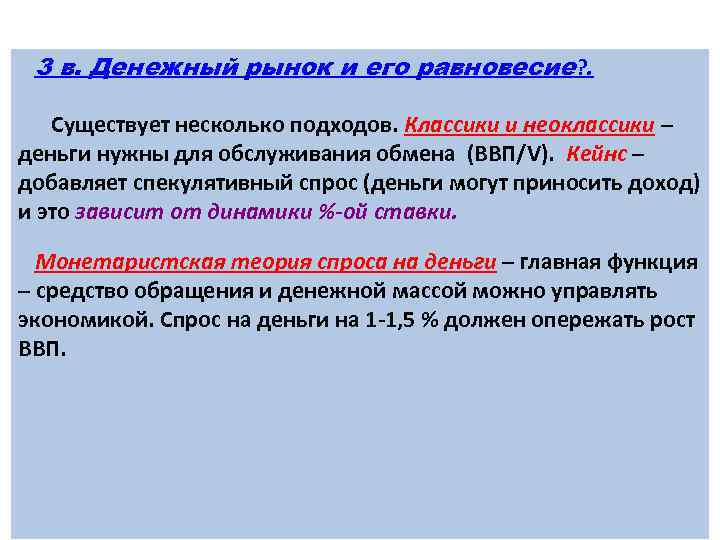 3 в. Денежный рынок и его равновесие?.

Существует несколько подходов. Классики и неоклассики – деньги нужны для обслуживания обмена (ВВП/V). Кейнс – добавляет спекулятивный спрос (деньги могут приносить доход) и это зависит от динамики %-ой ставки.

Монетаристская теория спроса на деньги – главная функция – средство обращения и денежной массой можно управлять экономикой. Спрос на деньги на 1-1,5 % должен опережать рост ВВП.